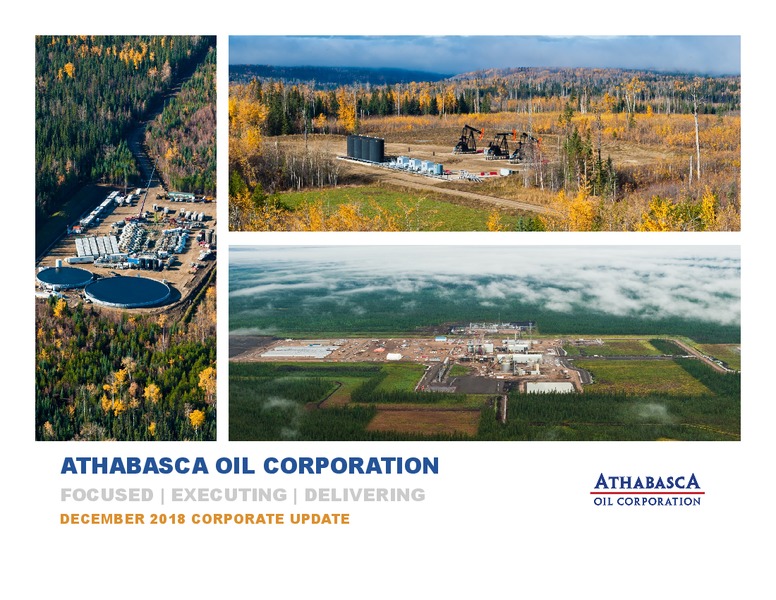 ATHABASCA OIL CORPORATION

FOCUSED | EXECUTING | DELIVERING

DECEMBER 2018 CORPORATE UPDATE

ATHABASCA
OIL CORPORATION